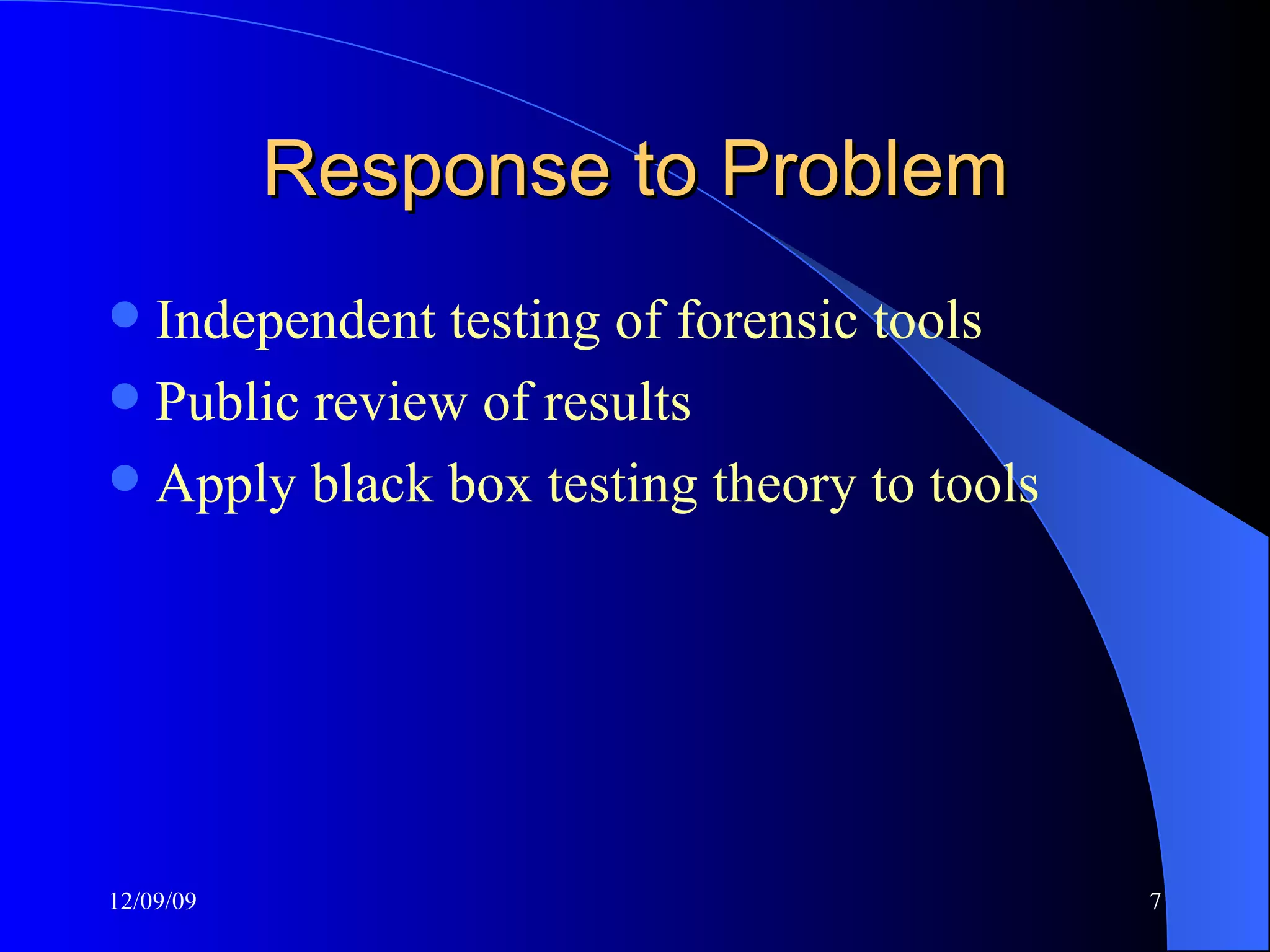 Response to Problem

- Independent testing of forensic tools
- Public review of results
- Apply black box testing theory to tools

12/09/09

7